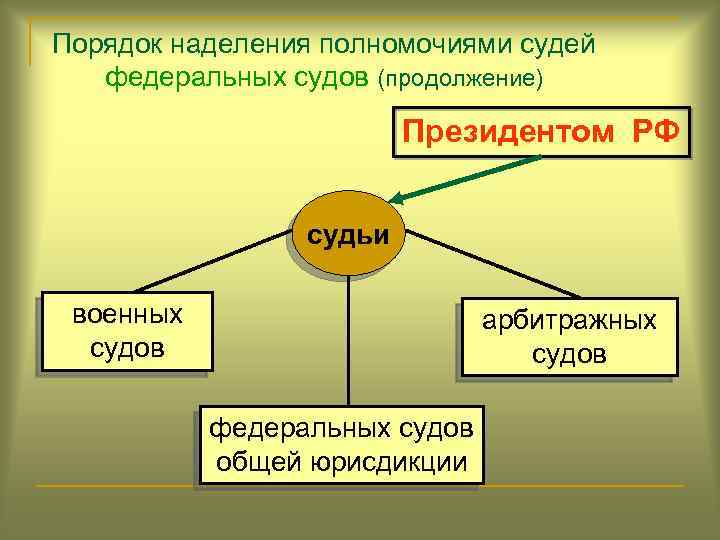 Порядок наделения полномочиями судей федеральных судов (продолжение)

Президентом РФ

судьи

военных судов

арбитражных судов

федеральных судов общей юрисдикции